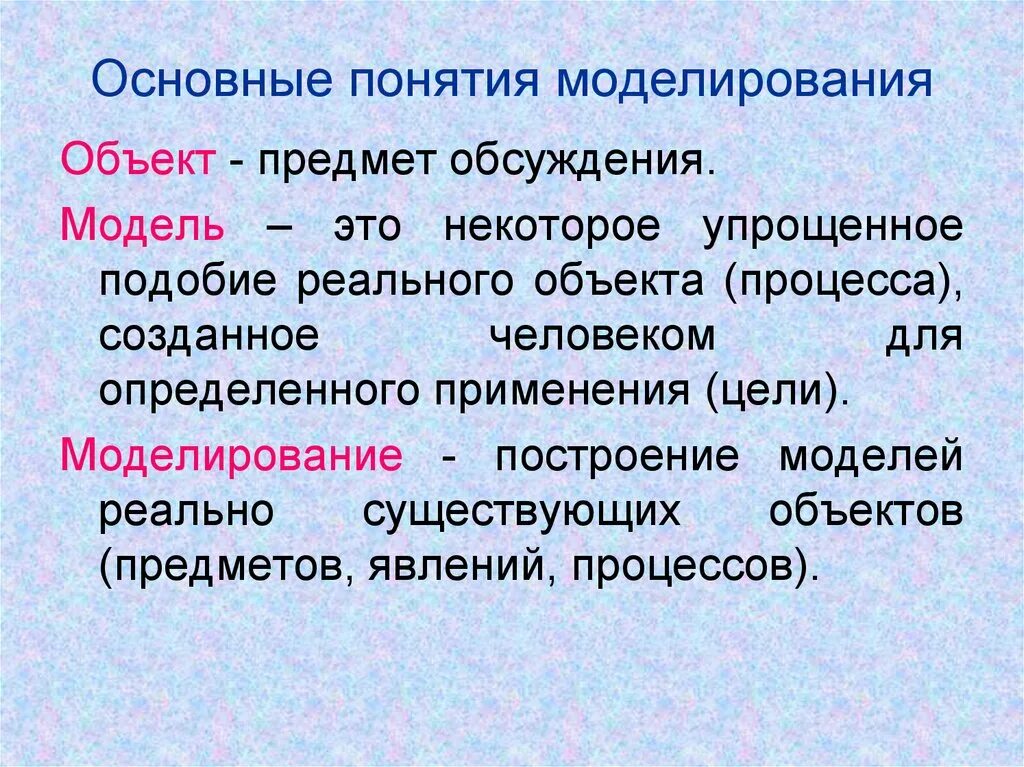 Основные понятия моделирования

Объект - предмет обсуждения.

Модель – это некоторое упрощенное подобие реального объекта (процесса), созданное человеком для определенного применения (цели).

Моделирование - построение моделей реально существующих объектов (предметов, явлений, процессов).